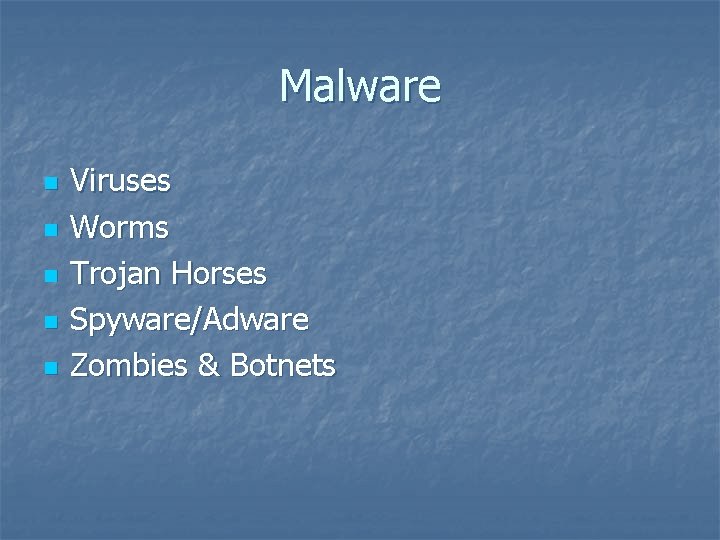 Malware

- Viruses
- Worms
- Trojan Horses
- Spyware/Adware
- Zombies & Botnets